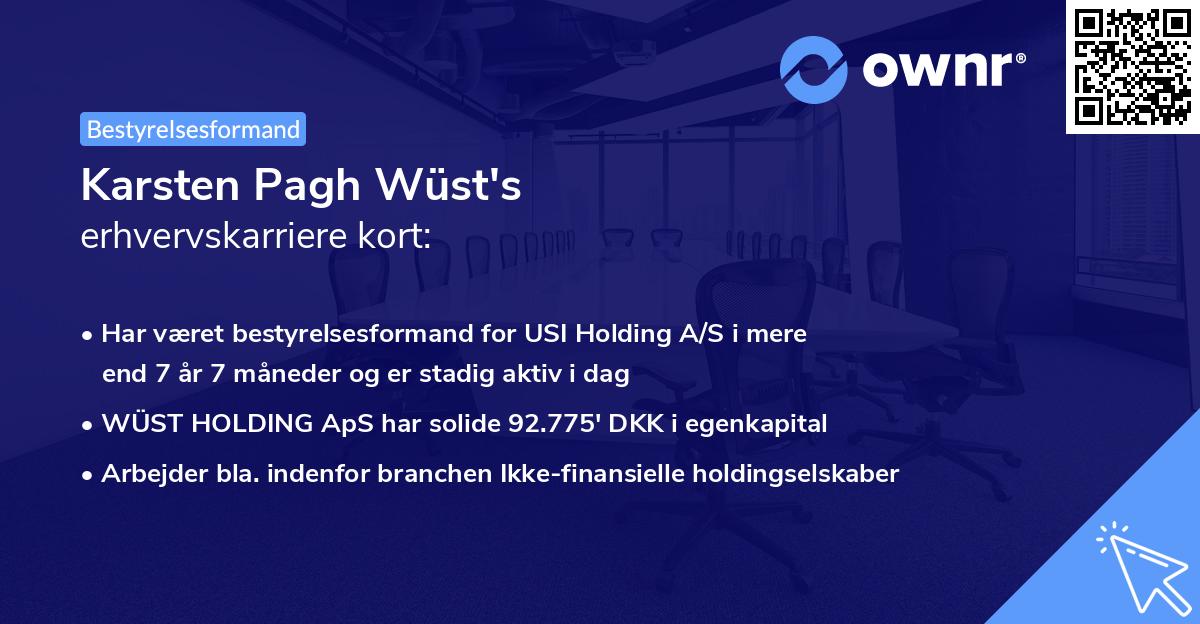 ownr®

Bestyrelsesformand

Karsten Pagh Wüst's
erhvervskarriere kort:

• Har været bestyrelsesformand for USI Holding A/S i mere end 7 år 7 måneder og er stadig aktiv i dag
• WÜST HOLDING ApS har solide 92.775' DKK i egenkapital
• Arbejder bla. indenfor branchen Ikke-finansielle holdingselskaber